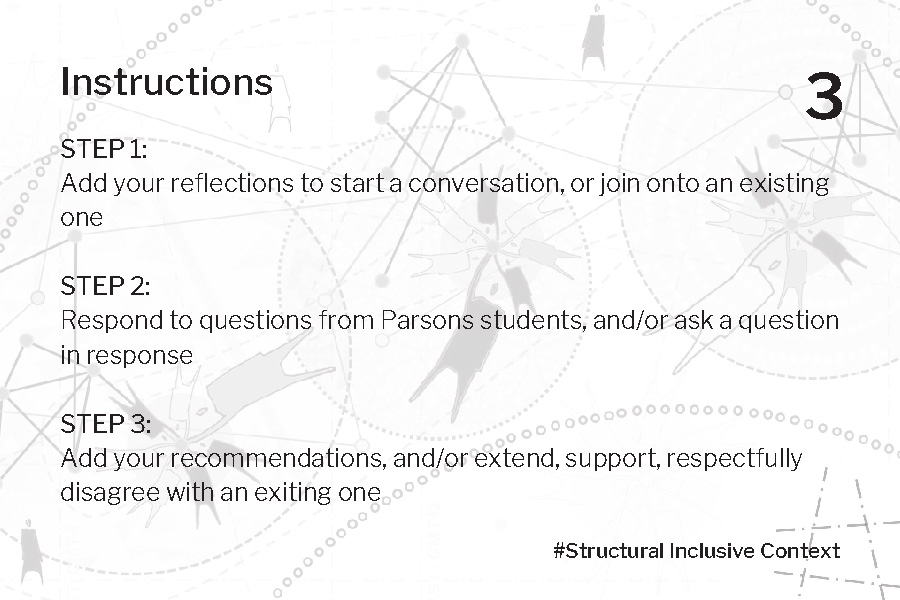 Instructions

3

STEP 1:
Add your reflections to start a conversation, or join onto an existing one

STEP 2:
Respond to questions from Parsons students, and/or ask a question in response

STEP 3:
Add your recommendations, and/or extend, support, respectfully disagree with an exiting one

#Structural Inclusive Context